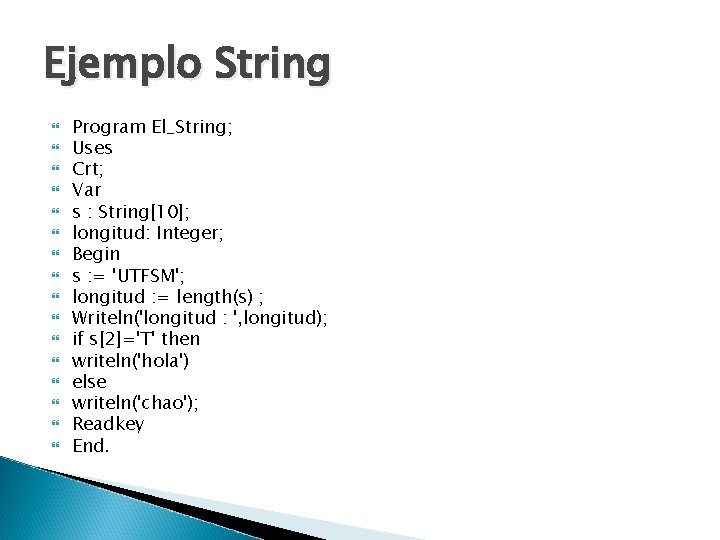 Ejemplo String

Program El_String;
Uses
Crt;
Var
s : String[10];
longitud: Integer;
Begin
s := 'UTFSM';
longitud := length(s) ;
Writeln('longitud : ',longitud);
if s[2]='T' then
writeln('hola')
else
writeln('chao');
Readkey
End.